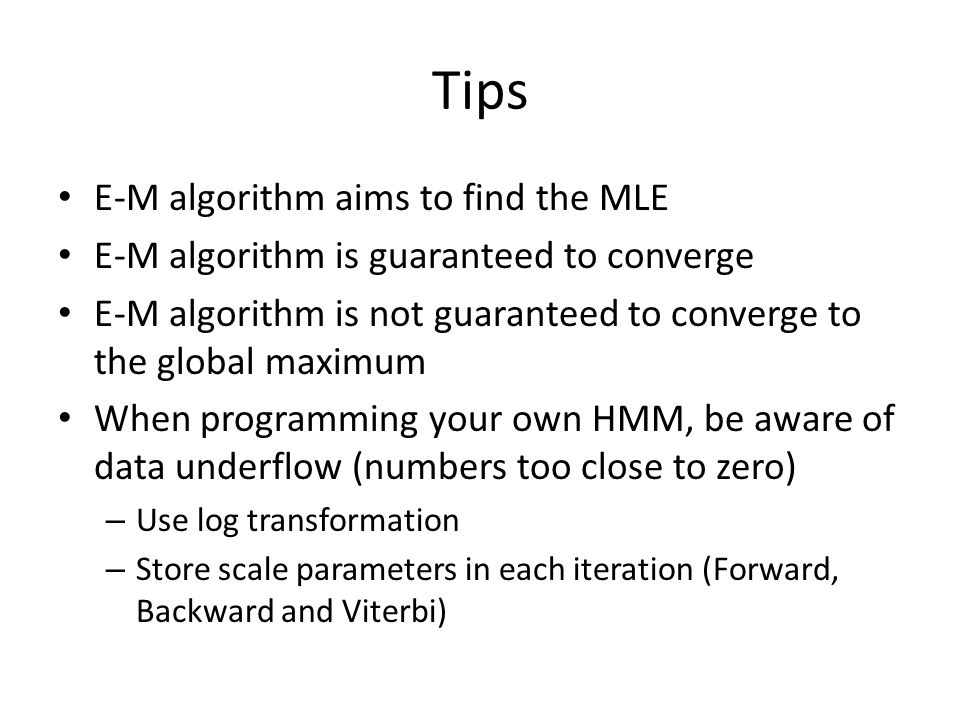 Tips

• E-M algorithm aims to find the MLE
• E-M algorithm is guaranteed to converge
• E-M algorithm is not guaranteed to converge to the global maximum
• When programming your own HMM, be aware of data underflow (numbers too close to zero)
  – Use log transformation
  – Store scale parameters in each iteration (Forward, Backward and Viterbi)